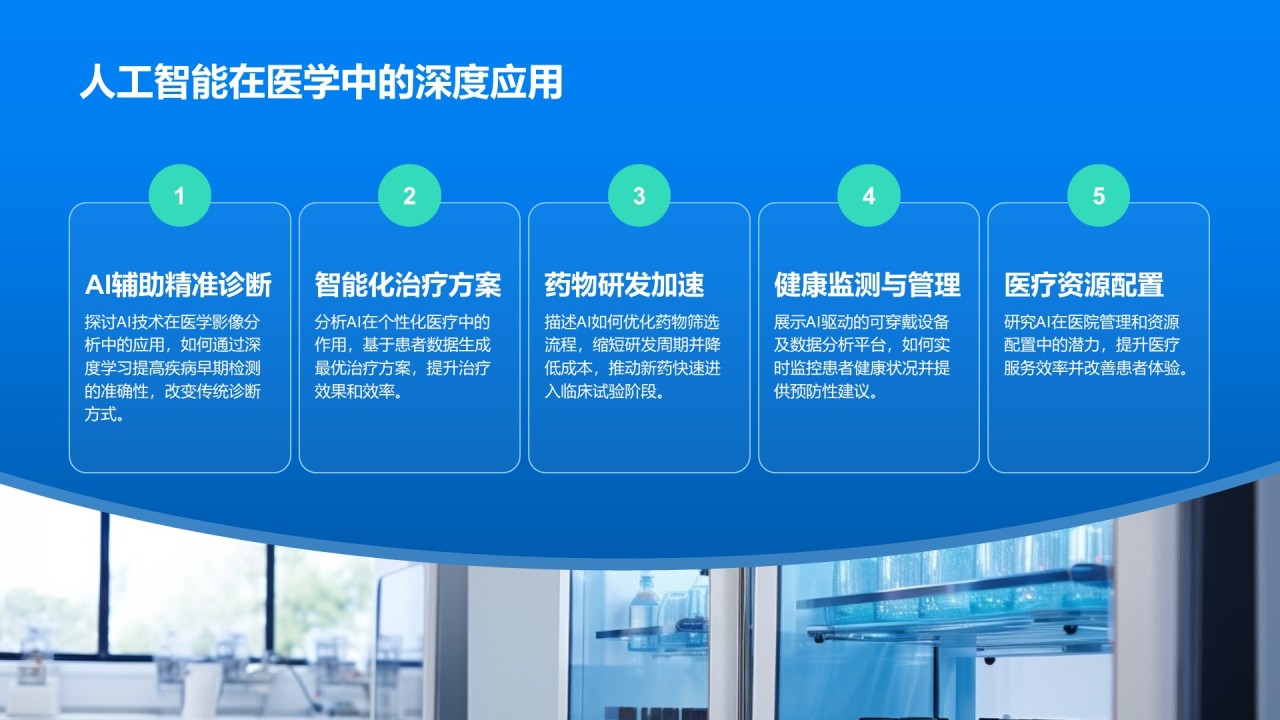 人工智能在医学中的深度应用

1

AI辅助精准诊断

探讨AI技术在医学影像分析中的应用，如何通过深度学习提高疾病早期检测的准确性，改变传统诊断方式。

2

智能化治疗方案

分析AI在个性化医疗中的作用，基于患者数据生成最优治疗方案，提升治疗效果和效率。

3

药物研发加速

描述AI如何优化药物筛选流程，缩短研发周期并降低成本，推动新药快速进入临床试验阶段。

4

健康监测与管理

展示AI驱动的可穿戴设备及数据分析平台，如何实时监控患者健康状况并提供预防性建议。

5

医疗资源配置

研究AI在医院管理和资源配置中的潜力，提升医疗服务效率并改善患者体验。